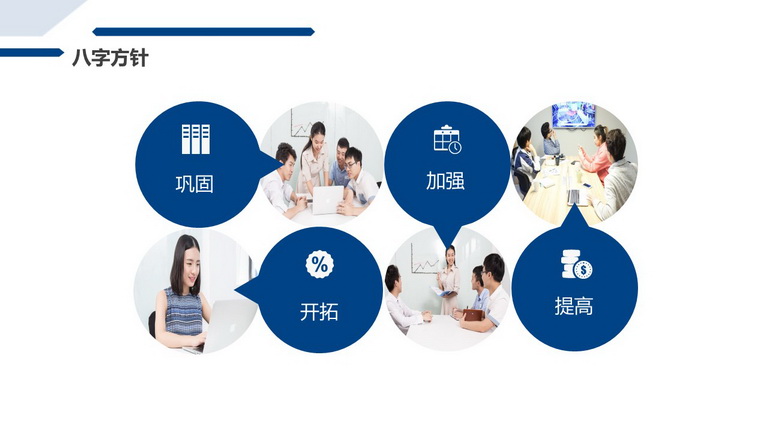 八字方针

巩固

加强

开拓

提高